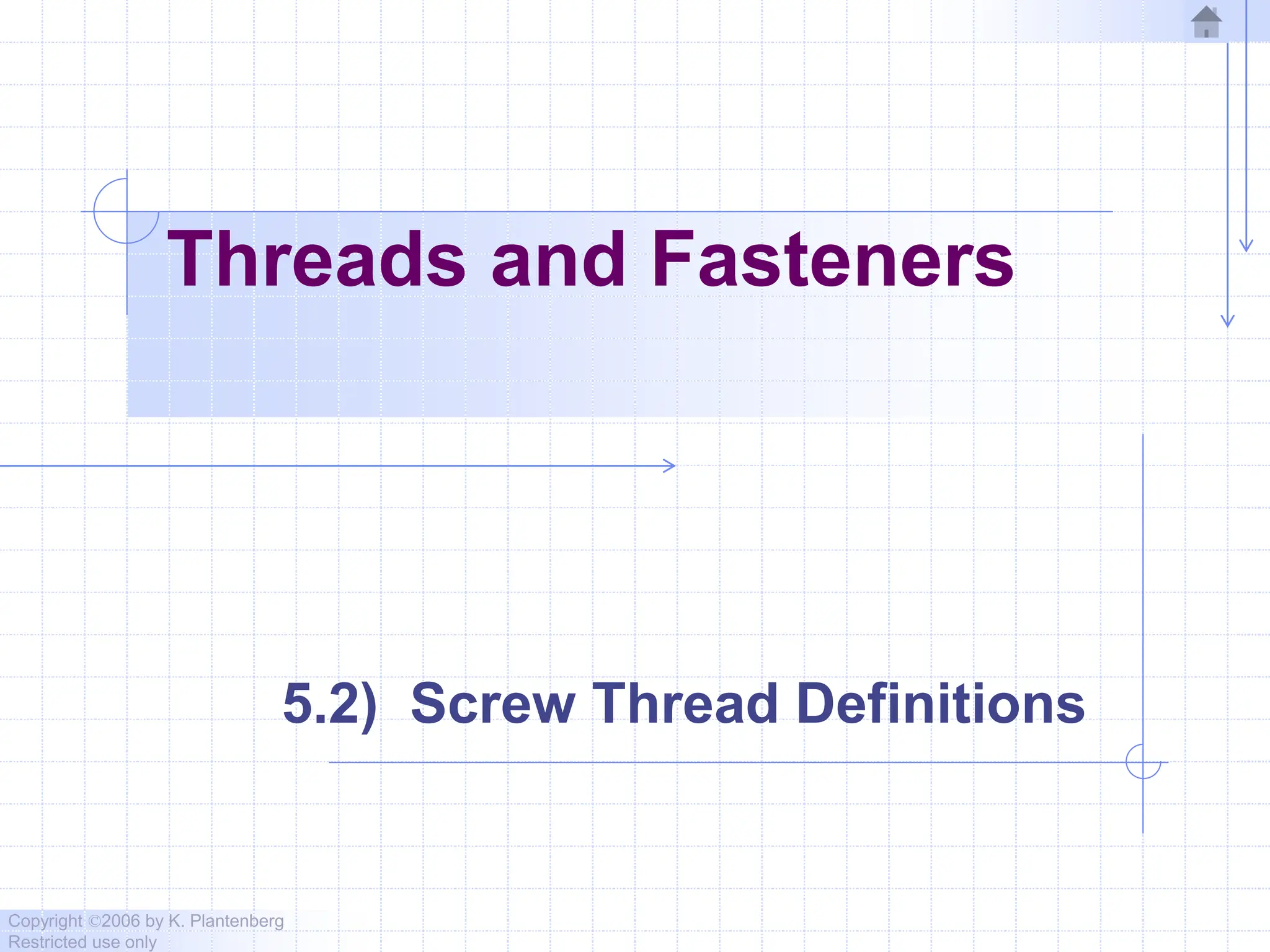 Threads and Fasteners

5.2) Screw Thread Definitions

Copyright ©2006 by K. Plantenberg
Restricted use only